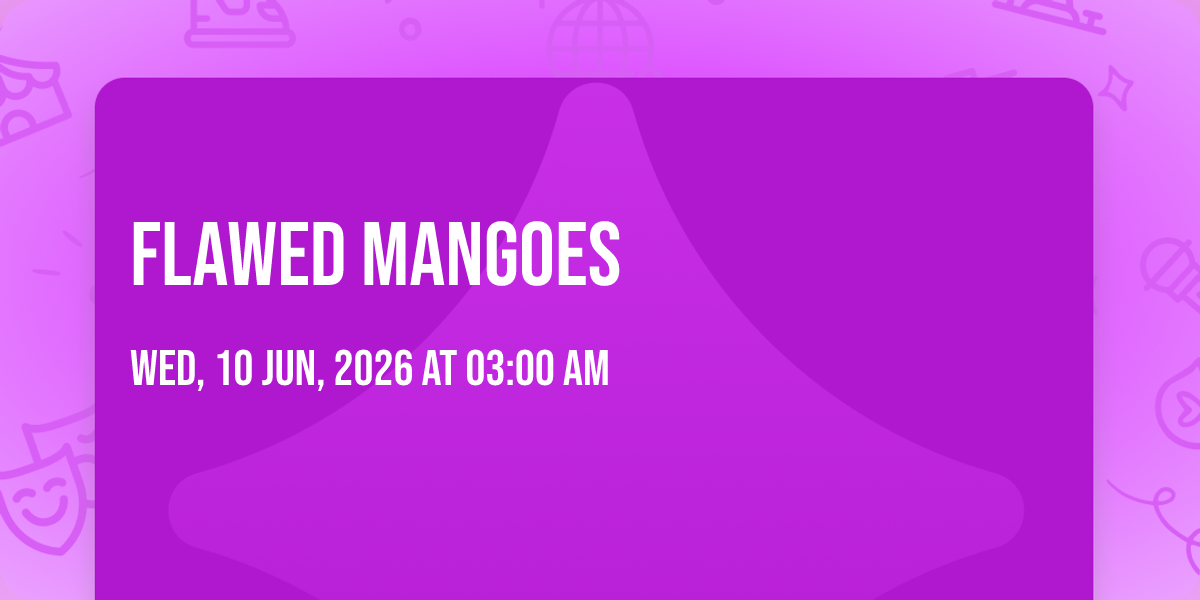 FLAWED MANGOES

WED, 10 JUN, 2026 AT 03:00 AM